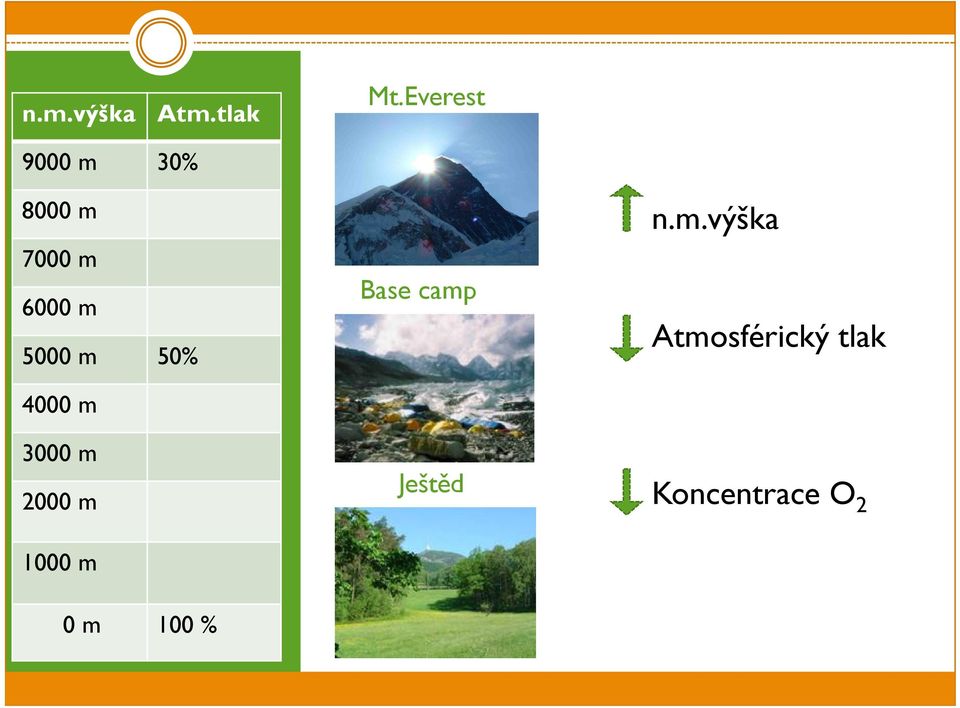 | n.m.výška | Atm.tlak |
|---|---|
| 9000 m | 30% |
| 8000 m | |
| 7000 m | |
| 6000 m | |
| 5000 m | 50% |
| 4000 m | |
| 3000 m | |
| 2000 m | |
| 1000 m | |
| 0 m | 100 % |

Mt.Everest

Base camp

Ještěd

n.m.výška

Atmosférický tlak

Koncentrace $O_2$